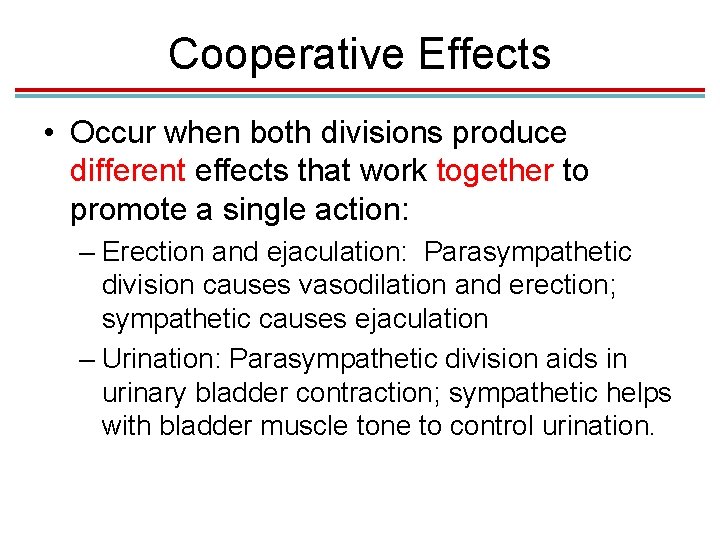 Cooperative Effects

• Occur when both divisions produce different effects that work together to promote a single action:

– Erection and ejaculation: Parasympathetic division causes vasodilation and erection; sympathetic causes ejaculation

– Urination: Parasympathetic division aids in urinary bladder contraction; sympathetic helps with bladder muscle tone to control urination.